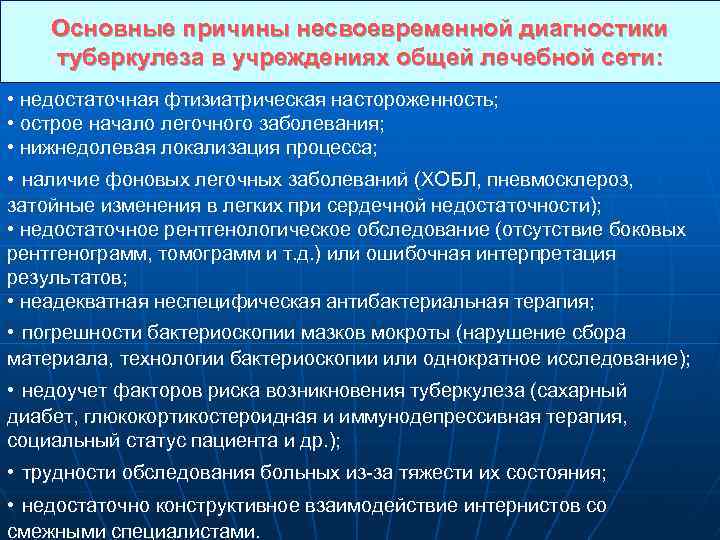 Основные причины несвоевременной диагностики туберкулеза в учреждениях общей лечебной сети:

• недостаточная фтизиатрическая настороженность;
• острое начало легочного заболевания;
• нижнедолевая локализация процесса;

• наличие фоновых легочных заболеваний (ХОБЛ, пневмосклероз, затойные изменения в легких при сердечной недостаточности);
• недостаточное рентгенологическое обследование (отсутствие боковых рентгенограмм, томограмм и т.д.) или ошибочная интерпретация результатов;
• неадекватная неспецифическая антибактериальная терапия;

• погрешности бактериоскопии мазков мокроты (нарушение сбора материала, технологии бактериоскопии или однократное исследование);

• недоучет факторов риска возникновения туберкулеза (сахарный диабет, глюкокортикостероидная и иммунодепрессивная терапия, социальный статус пациента и др.);

• трудности обследования больных из-за тяжести их состояния;

• недостаточно конструктивное взаимодействие интернистов со смежными специалистами.